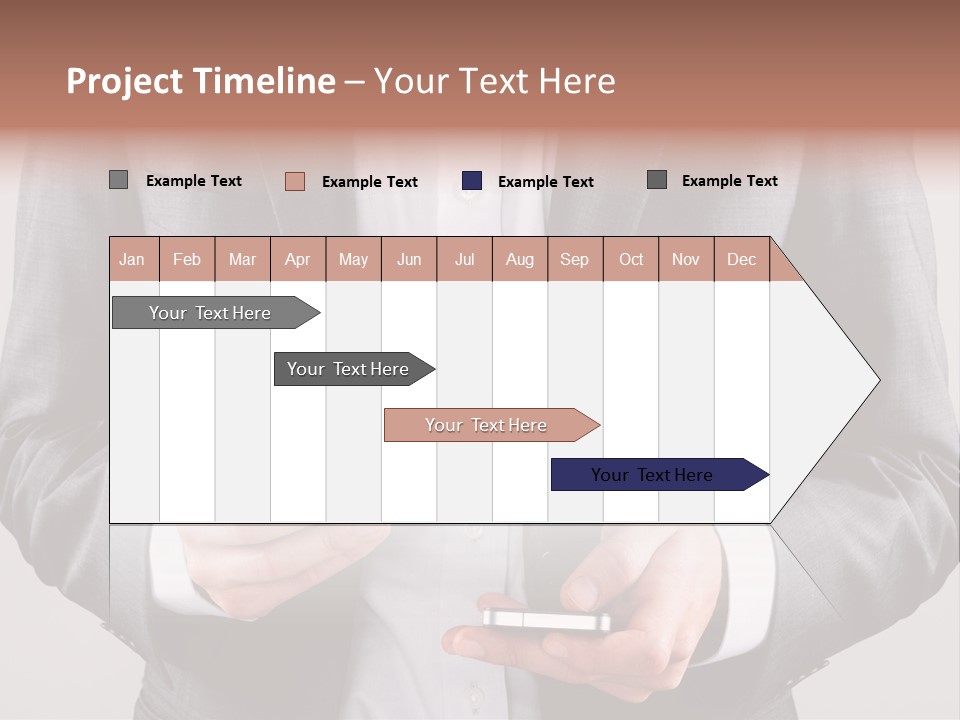 Project Timeline – Your Text Here

Example Text
Example Text
Example Text
Example Text

| Jan | Feb | Mar | Apr | May | Jun | Jul | Aug | Sep | Oct | Nov | Dec |
|---|---|---|---|---|---|---|---|---|---|---|---|

Your Text Here

Your Text Here

Your Text Here

Your Text Here